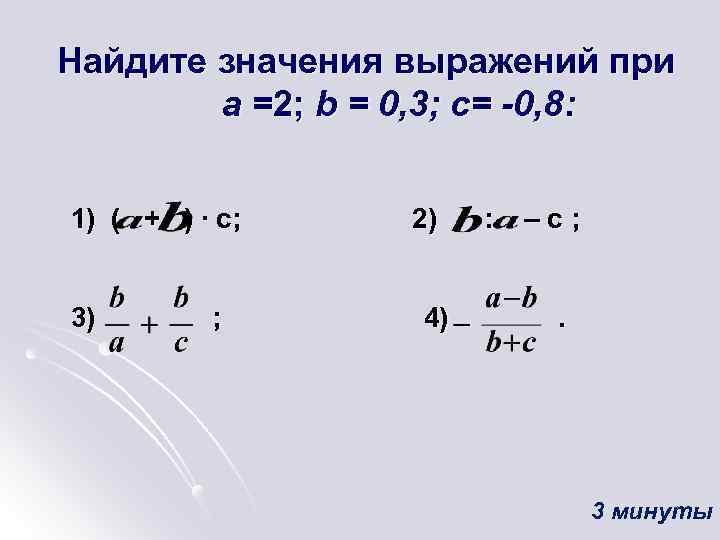 Найдите значения выражений при $a = 2$; $b = 0,3$; $c = -0,8$:

1) $(a+b) \cdot c$;

2) $b : a - c$ ;

3) $\frac{b}{a} + \frac{b}{c}$ ;

4) $-\frac{a-b}{b+c}$ .

3 минуты